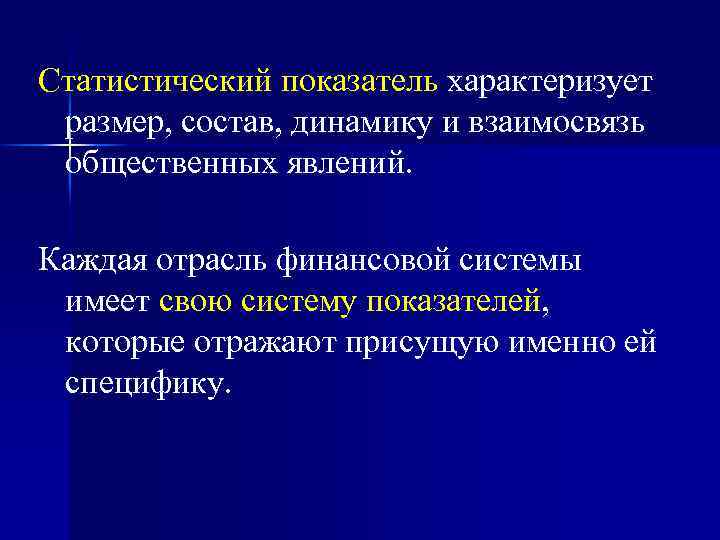 Статистический показатель характеризует размер, состав, динамику и взаимосвязь общественных явлений.

Каждая отрасль финансовой системы имеет свою систему показателей, которые отражают присущую именно ей специфику.